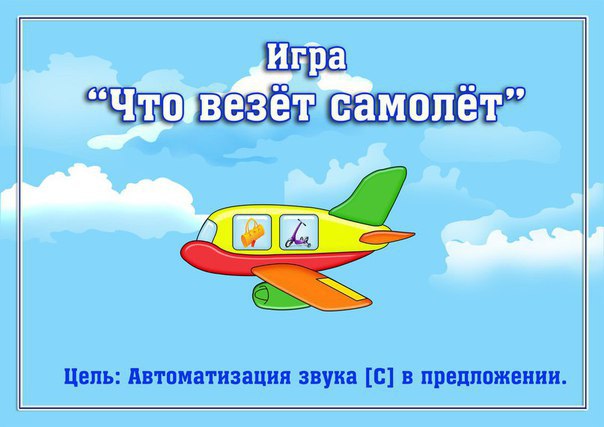 Игра
“Что везёт самолёт”

Цель: Автоматизация звука [С] в предложении.